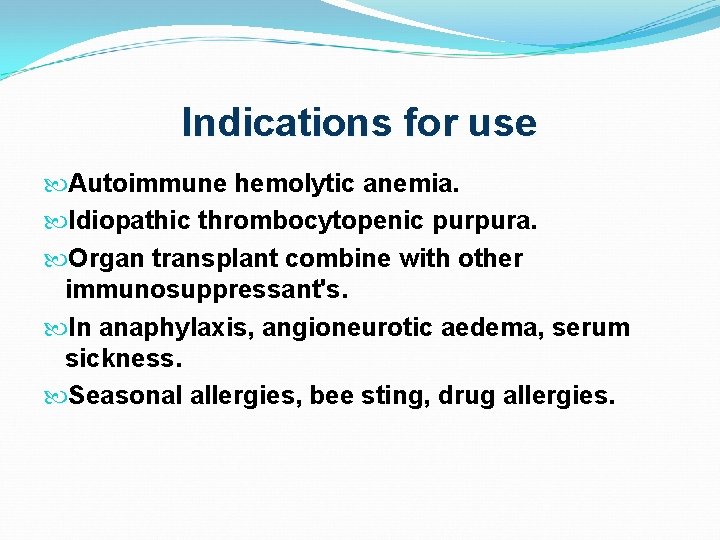 Indications for use

Autoimmune hemolytic anemia.

Idiopathic thrombocytopenic purpura.

Organ transplant combine with other immunosuppressant's.

In anaphylaxis, angioneurotic aedema, serum sickness.

Seasonal allergies, bee sting, drug allergies.